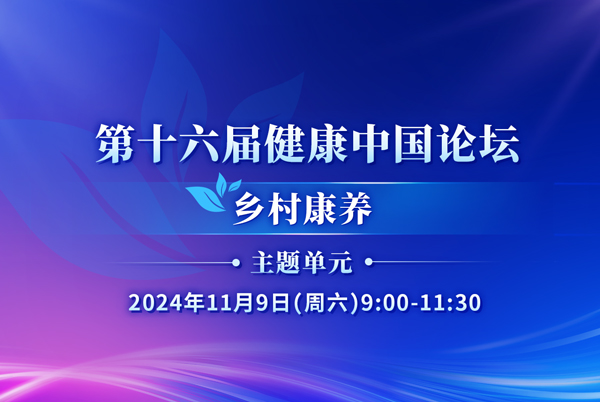 第十六届健康中国论坛

乡村康养

主题单元

2024年11月9日(周六)9:00-11:30